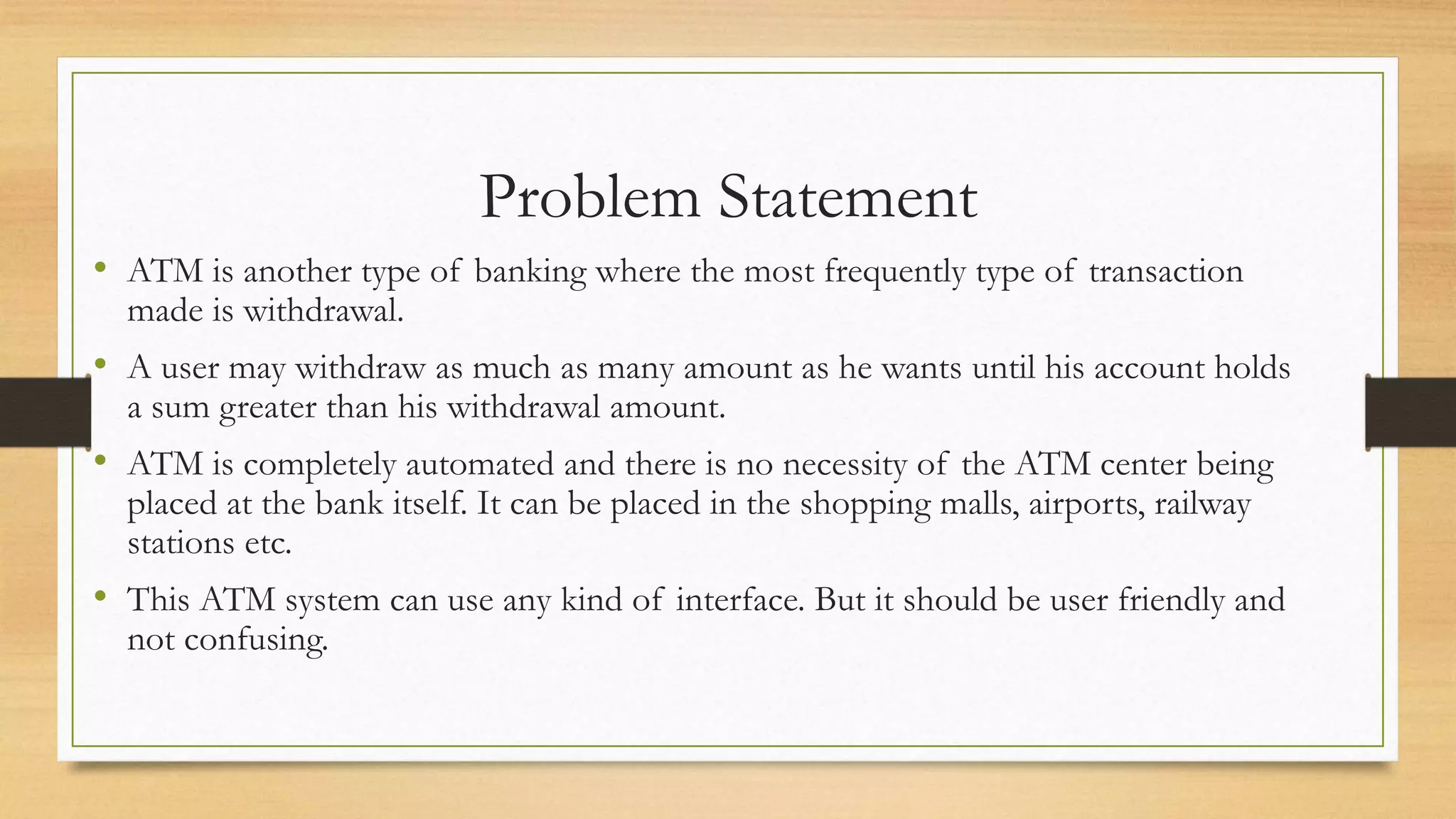 Problem Statement

• ATM is another type of banking where the most frequently type of transaction made is withdrawal.

• A user may withdraw as much as many amount as he wants until his account holds a sum greater than his withdrawal amount.

• ATM is completely automated and there is no necessity of the ATM center being placed at the bank itself. It can be placed in the shopping malls, airports, railway stations etc.

• This ATM system can use any kind of interface. But it should be user friendly and not confusing.